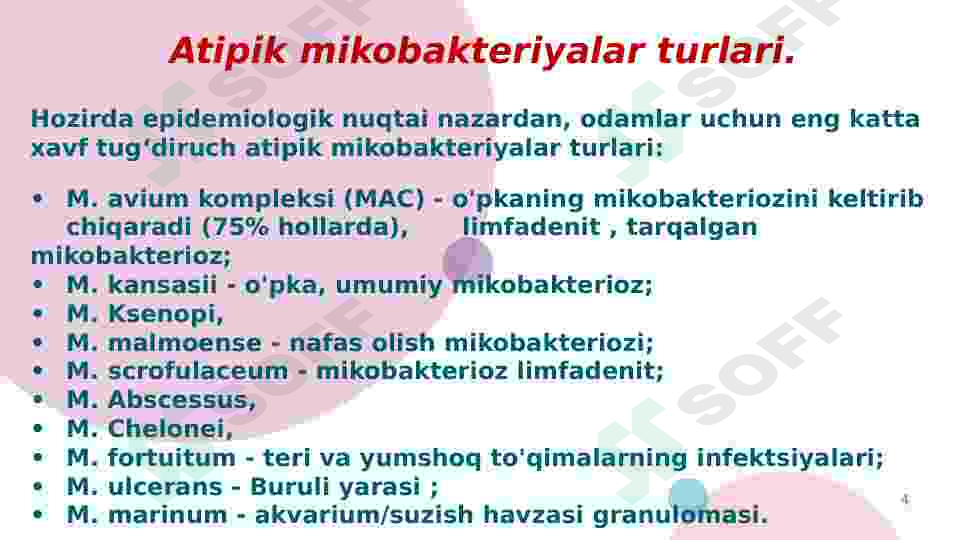 Atipik mikobakteriyalar turlari.

Hozirda epidemiologik nuqtai nazardan, odamlar uchun eng katta xavf tug'diruch atipik mikobakteriyalar turlari:

• M. avium kompleksi (MAC) - o'pkaning mikobakteriozini keltirib chiqaradi (75% hollarda), limfadenit , tarqalgan mikobakterioz;
• M. kansasii - o'pka, umumiy mikobakterioz;
• M. Ksenopi,
• M. malmoense - nafas olish mikobakteriozi;
• M. scrofulaceum - mikobakterioz limfadenit;
• M. Abscessus,
• M. Chelonei,
• M. fortuitum - teri va yumshoq to'qimalarning infektsiyalari;
• M. ulcerans - Buruli yarasi ;
• M. marinum - akvarium/suzish havzasi granulomasi.

SOFF SOFF SOFF SOFF

4